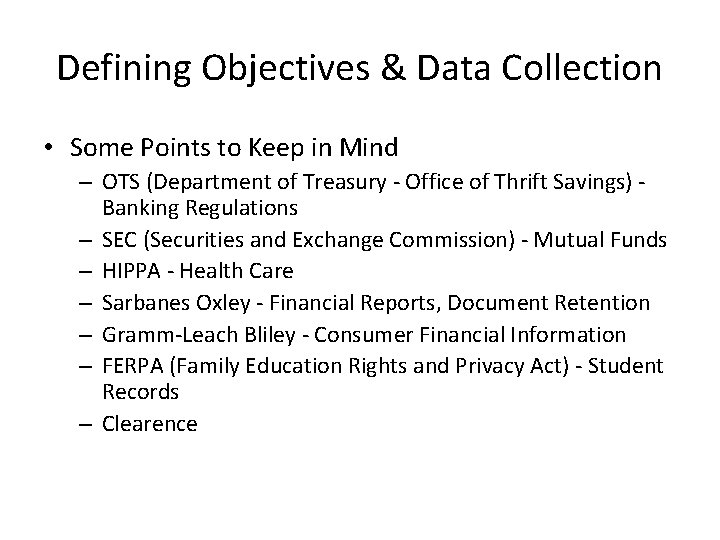 Defining Objectives & Data Collection

• Some Points to Keep in Mind
– OTS (Department of Treasury - Office of Thrift Savings) - Banking Regulations
– SEC (Securities and Exchange Commission) - Mutual Funds
– HIPPA - Health Care
– Sarbanes Oxley - Financial Reports, Document Retention
– Gramm-Leach Bliley - Consumer Financial Information
– FERPA (Family Education Rights and Privacy Act) - Student Records
– Clearence